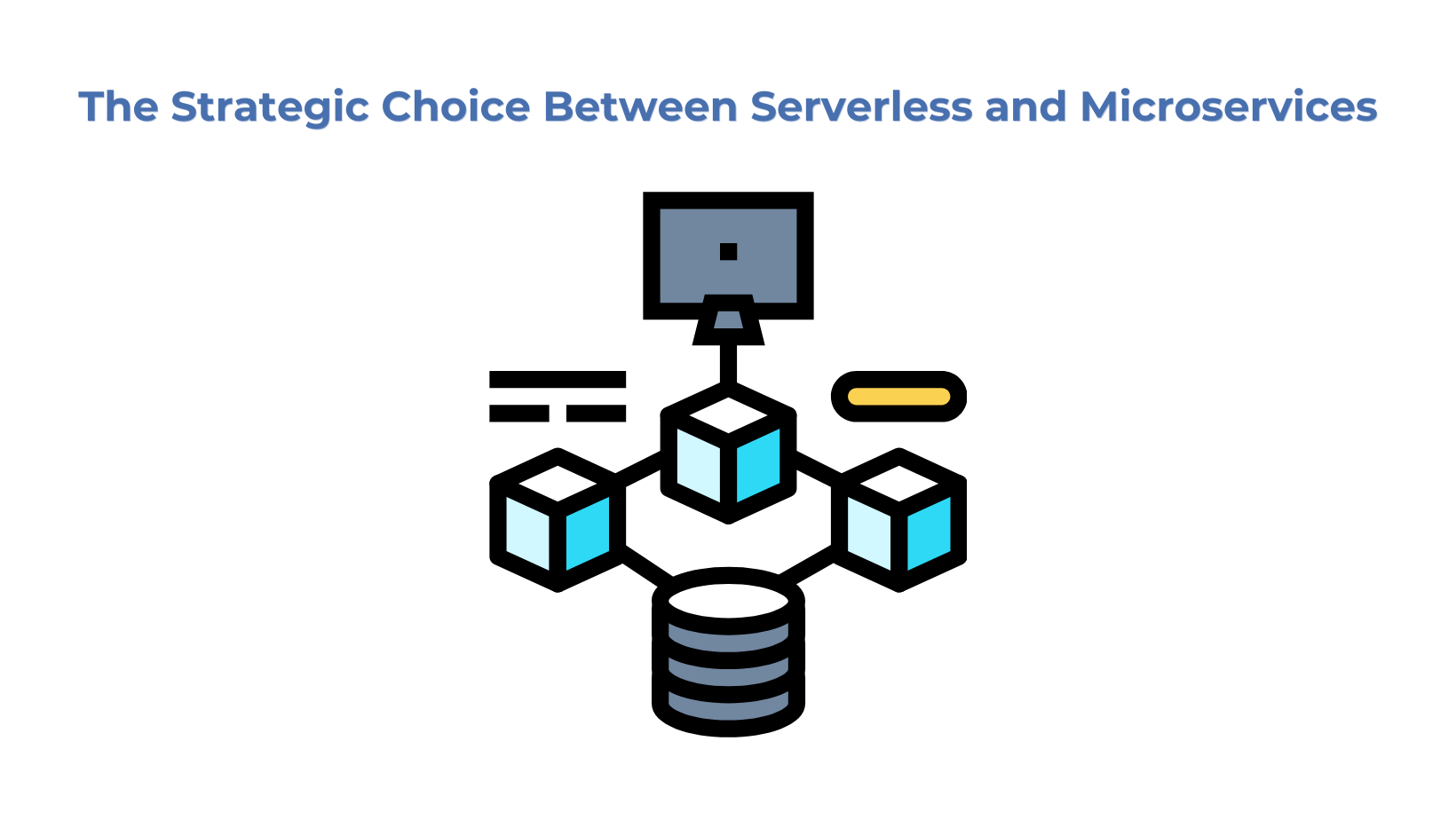 The Strategic Choice Between Serverless and Microservices